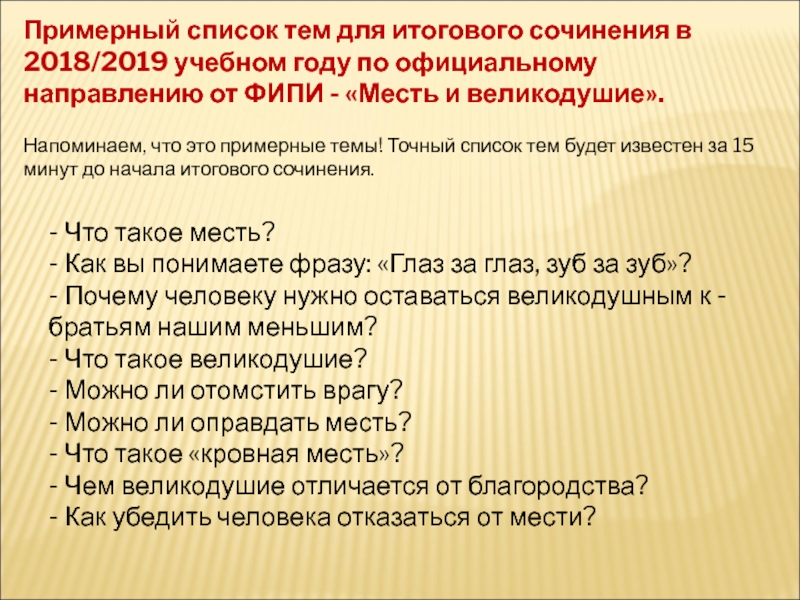 Примерный список тем для итогового сочинения в 2018/2019 учебном году по официальному направлению от ФИПИ - «Месть и великодушие».

Напоминаем, что это примерные темы! Точный список тем будет известен за 15 минут до начала итогового сочинения.

- Что такое месть?
- Как вы понимаете фразу: «Глаз за глаз, зуб за зуб»?
- Почему человеку нужно оставаться великодушным к - братьям нашим меньшим?
- Что такое великодушие?
- Можно ли отомстить врагу?
- Можно ли оправдать месть?
- Что такое «кровная месть»?
- Чем великодушие отличается от благородства?
- Как убедить человека отказаться от мести?